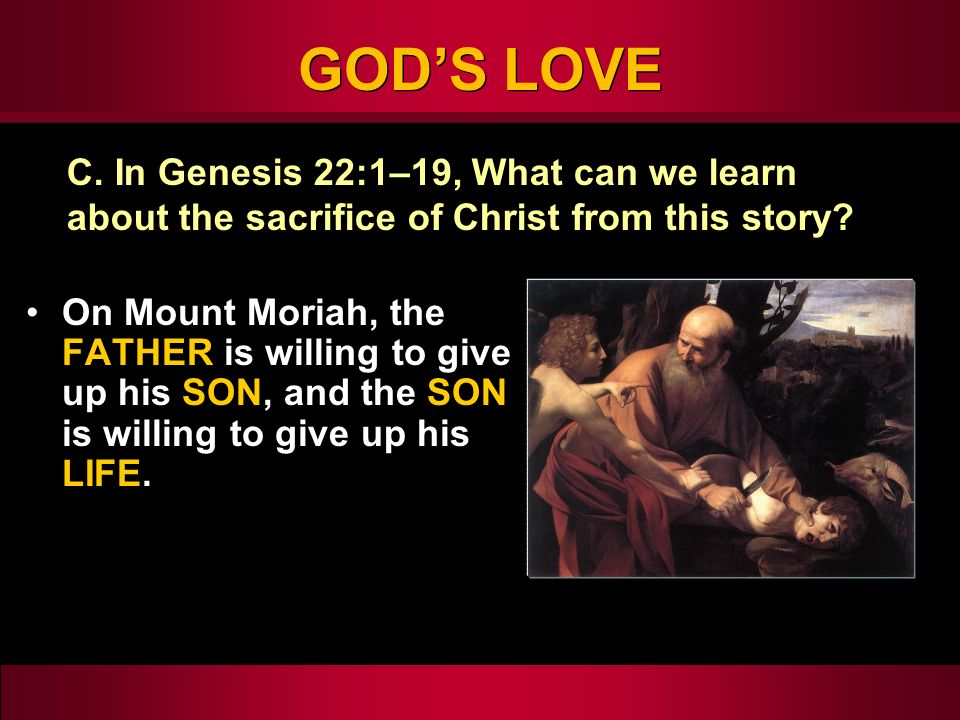 GOD'S LOVE

C. In Genesis 22:1–19, What can we learn about the sacrifice of Christ from this story?

• On Mount Moriah, the FATHER is willing to give up his SON, and the SON is willing to give up his LIFE.